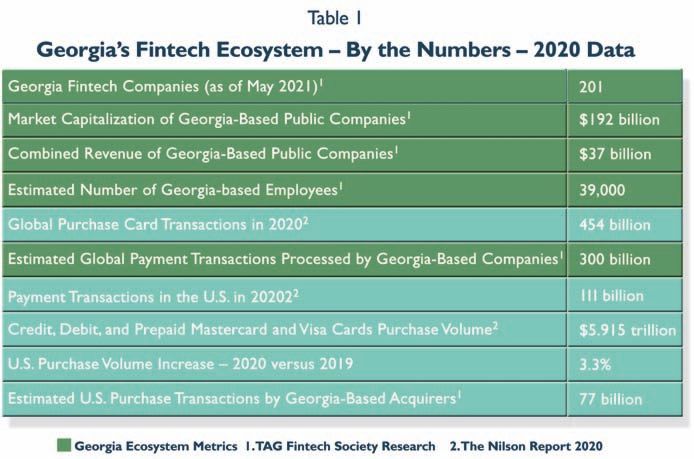 Table 1

Georgia's Fintech Ecosystem – By the Numbers – 2020 Data

| | |
|---|---|
| Georgia Fintech Companies (as of May 2021)$^1$ | 201 |
| Market Capitalization of Georgia-Based Public Companies$^1$ | \$192 billion |
| Combined Revenue of Georgia-Based Public Companies$^1$ | \$37 billion |
| Estimated Number of Georgia-based Employees$^1$ | 39,000 |
| Global Purchase Card Transactions in 2020$^2$ | 454 billion |
| Estimated Global Payment Transactions Processed by Georgia-Based Companies$^1$ | 300 billion |
| Payment Transactions in the U.S. in 20202$^2$ | 111 billion |
| Credit, Debit, and Prepaid Mastercard and Visa Cards Purchase Volume$^2$ | \$5.915 trillion |
| U.S. Purchase Volume Increase – 2020 versus 2019 | 3.3% |
| Estimated U.S. Purchase Transactions by Georgia-Based Acquirers$^1$ | 77 billion |

Georgia Ecosystem Metrics 1. TAG Fintech Society Research 2. The Nilson Report 2020